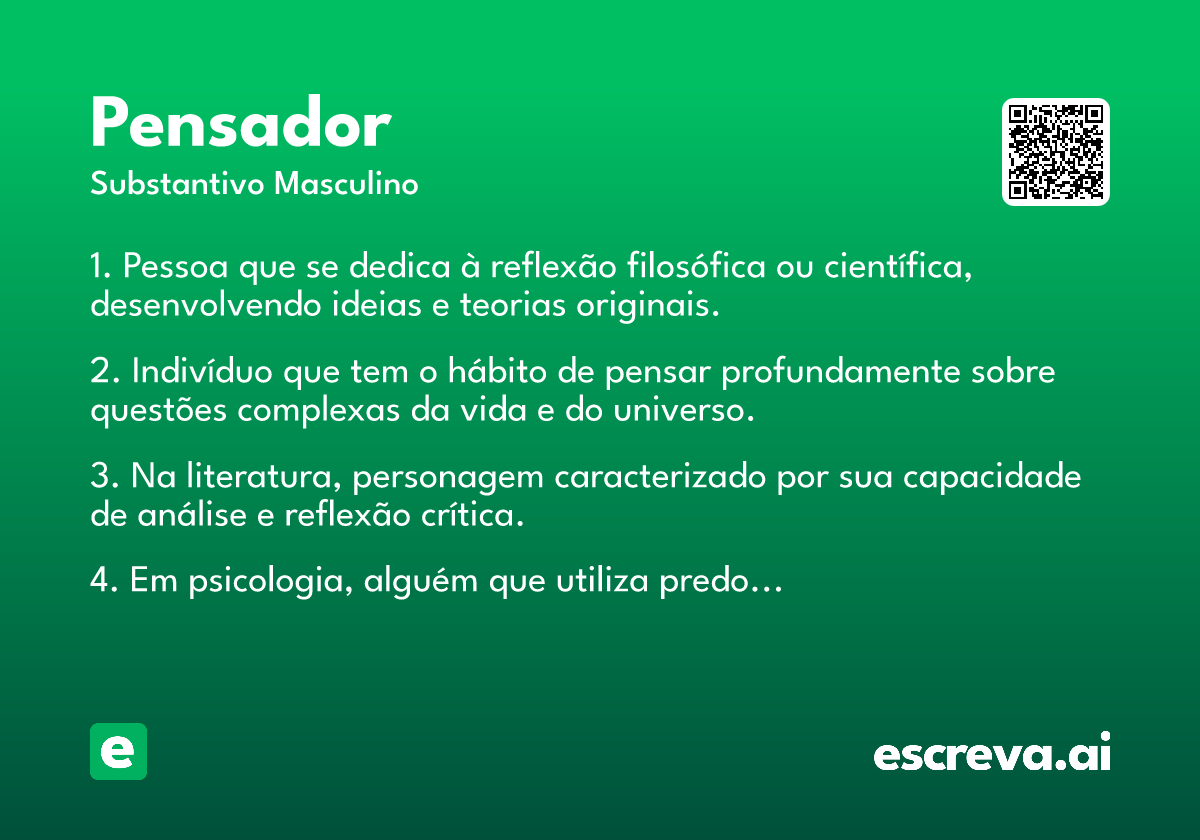 Pensador
Substantivo Masculino

1. Pessoa que se dedica à reflexão filosófica ou científica, desenvolvendo ideias e teorias originais.

2. Indivíduo que tem o hábito de pensar profundamente sobre questões complexas da vida e do universo.

3. Na literatura, personagem caracterizado por sua capacidade de análise e reflexão crítica.

4. Em psicologia, alguém que utiliza predo...

e

escreva.ai